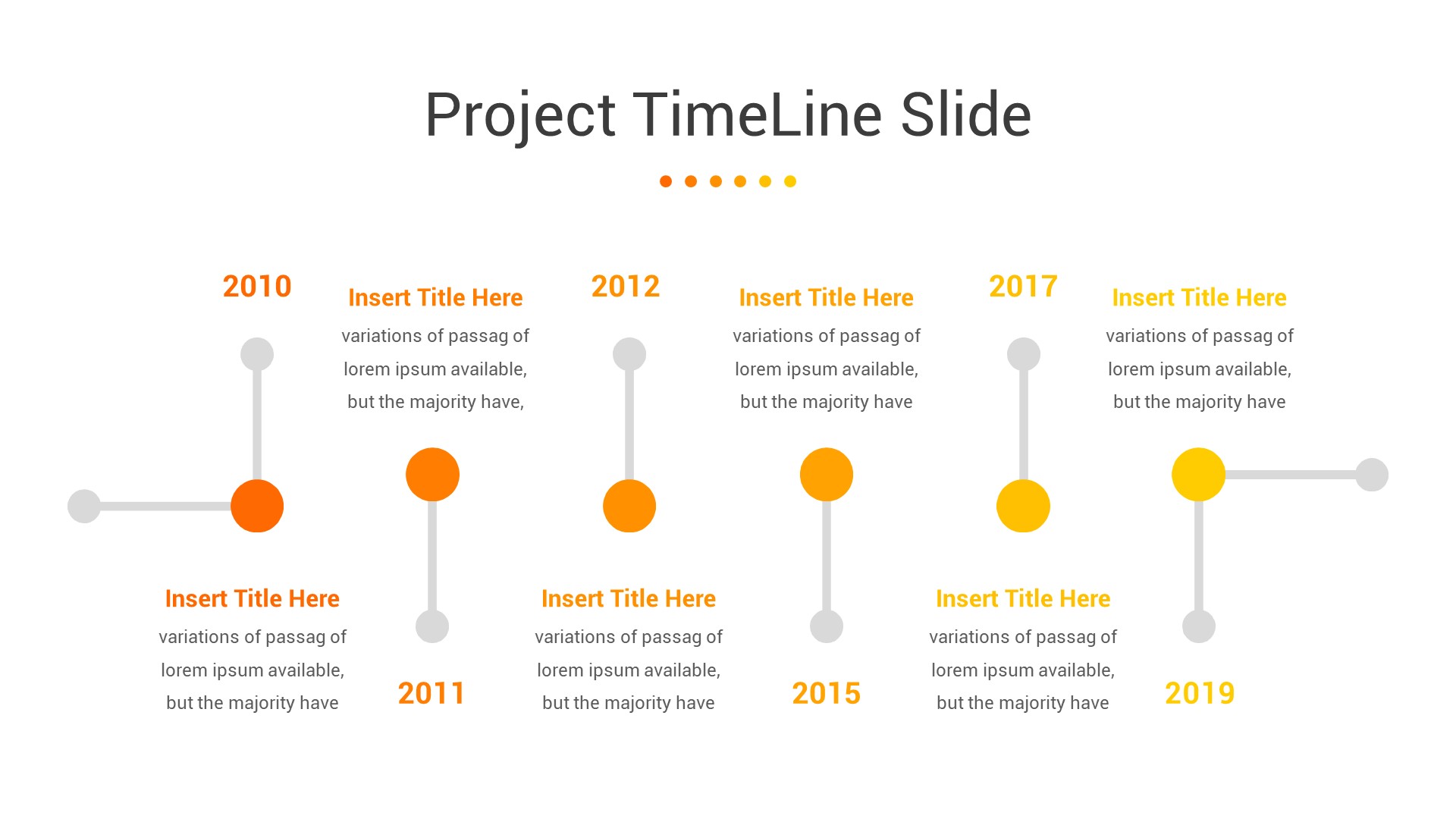 Project TimeLine Slide

2010

Insert Title Here
variations of passag of lorem ipsum available, but the majority have

2011

Insert Title Here
variations of passag of lorem ipsum available, but the majority have,

2012

Insert Title Here
variations of passag of lorem ipsum available, but the majority have

2015

Insert Title Here
variations of passag of lorem ipsum available, but the majority have

2017

Insert Title Here
variations of passag of lorem ipsum available, but the majority have

2019

Insert Title Here
variations of passag of lorem ipsum available, but the majority have